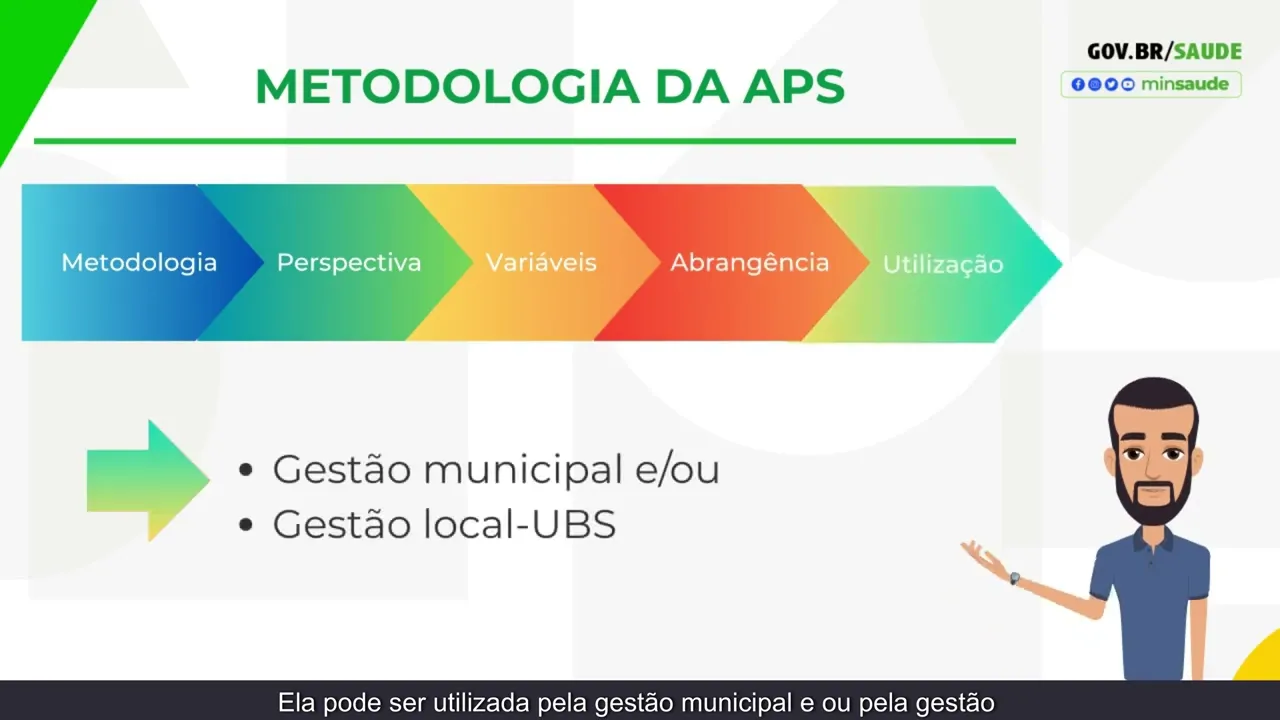 GOV.BR/SAUDE
minsaude

METODOLOGIA DA APS

Metodologia
Perspectiva
Variáveis
Abrangência
Utilização

• Gestão municipal e/ou
• Gestão local-UBS

Ela pode ser utilizada pela gestão municipal e ou pela gestão